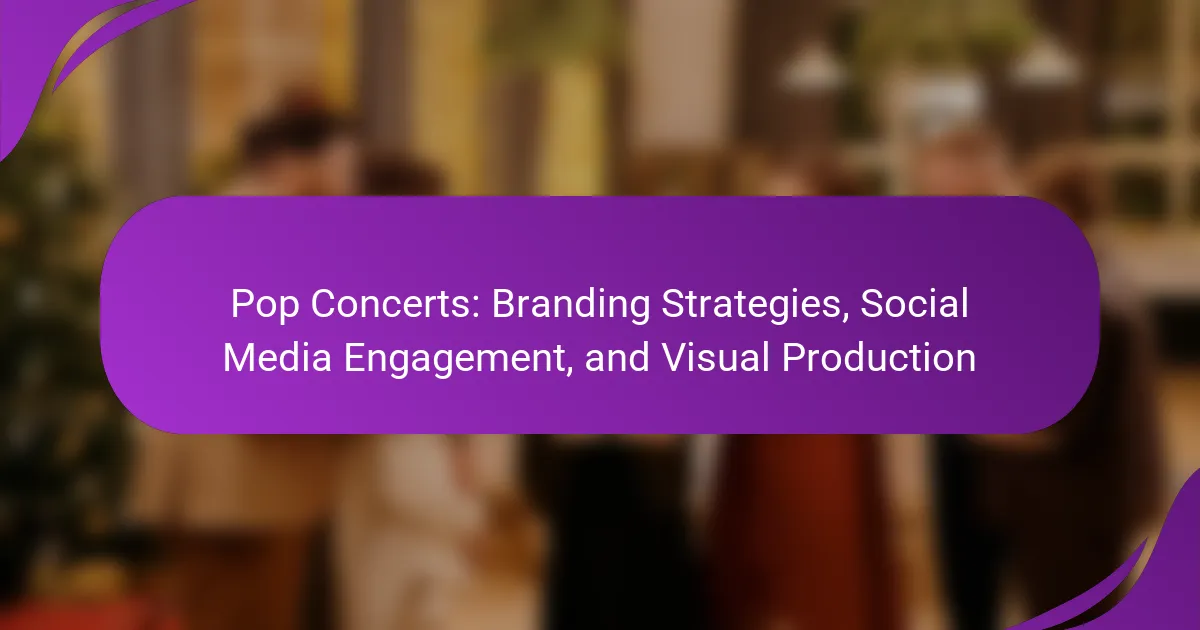 Pop Concerts: Branding Strategies, Social Media Engagement, and Visual Production